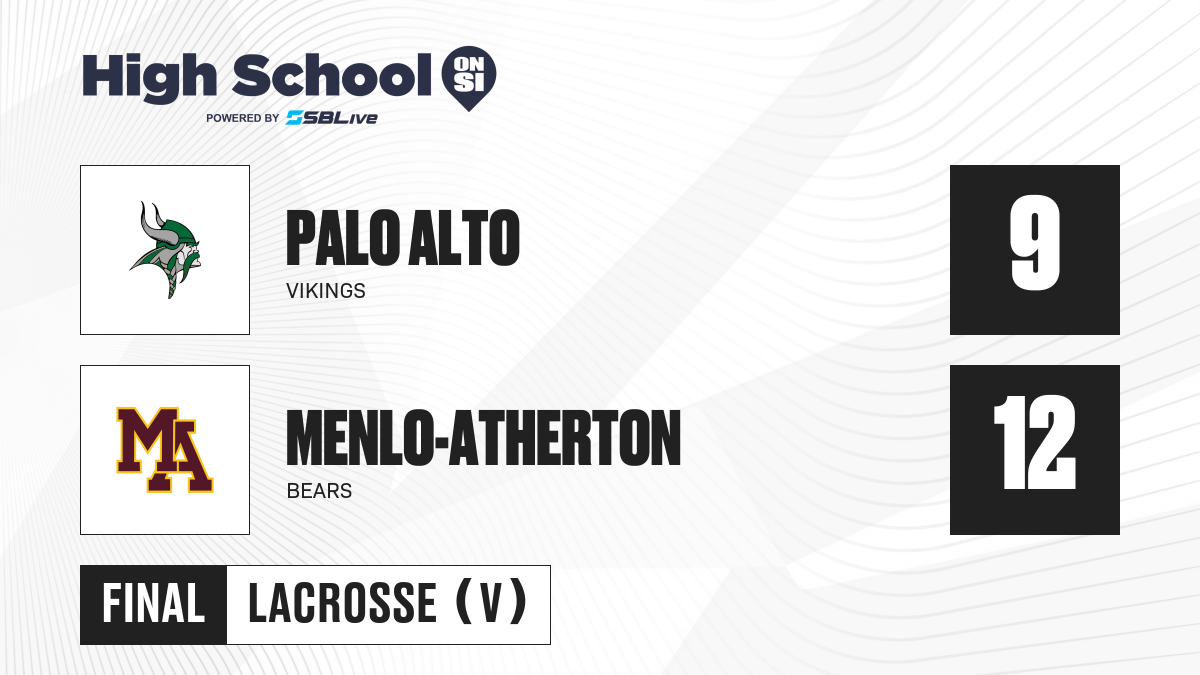 High School ON SI
POWERED BY SBLive

PALO ALTO
VIKINGS
9

MA
MENLO-ATHERTON
BEARS
12

FINAL
LACROSSE (V)